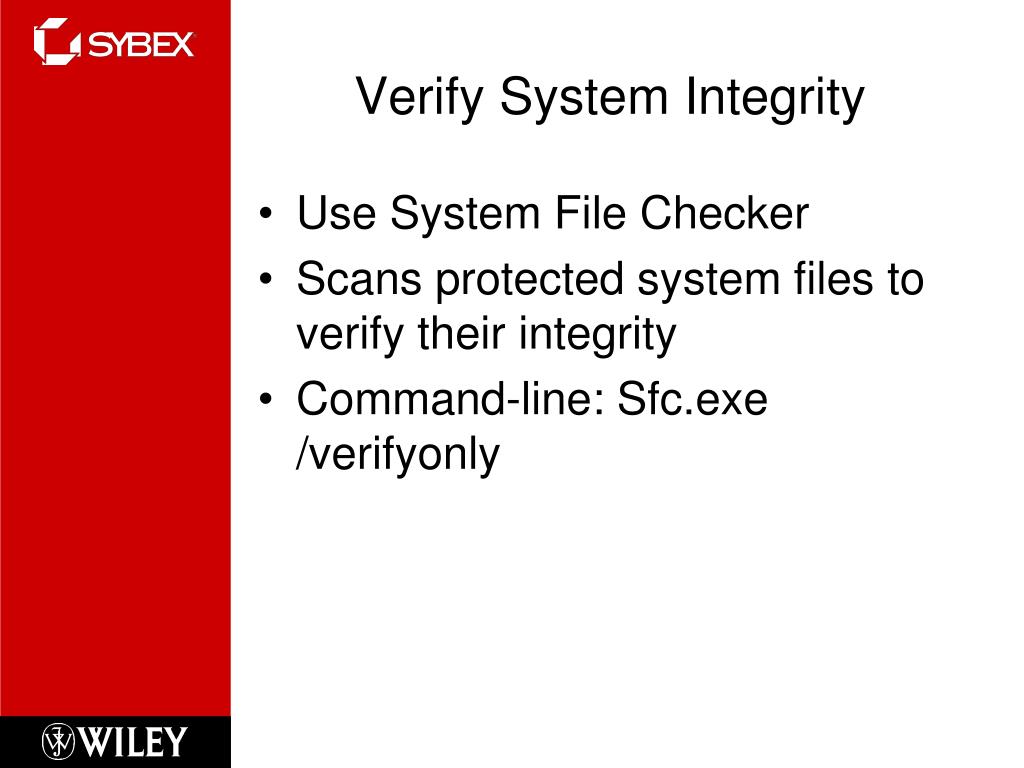 SYBEX

Verify System Integrity

• Use System File Checker
• Scans protected system files to verify their integrity
• Command-line: Sfc.exe /verifyonly

WILEY